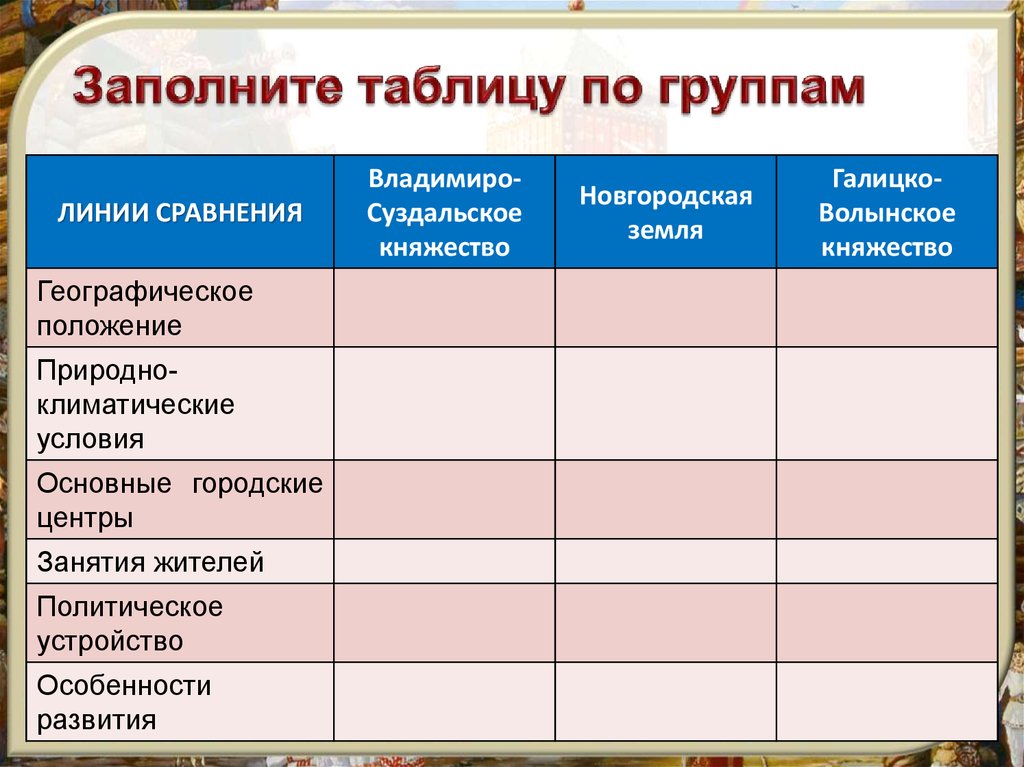 Заполните таблицу по группам

| ЛИНИИ СРАВНЕНИЯ | Владимиро-Суздальское княжество | Новгородская земля | Галицко-Волынское княжество |
|---|---|---|---|
| Географическое положение | | | |
| Природно-климатические условия | | | |
| Основные городские центры | | | |
| Занятия жителей | | | |
| Политическое устройство | | | |
| Особенности развития | | | |